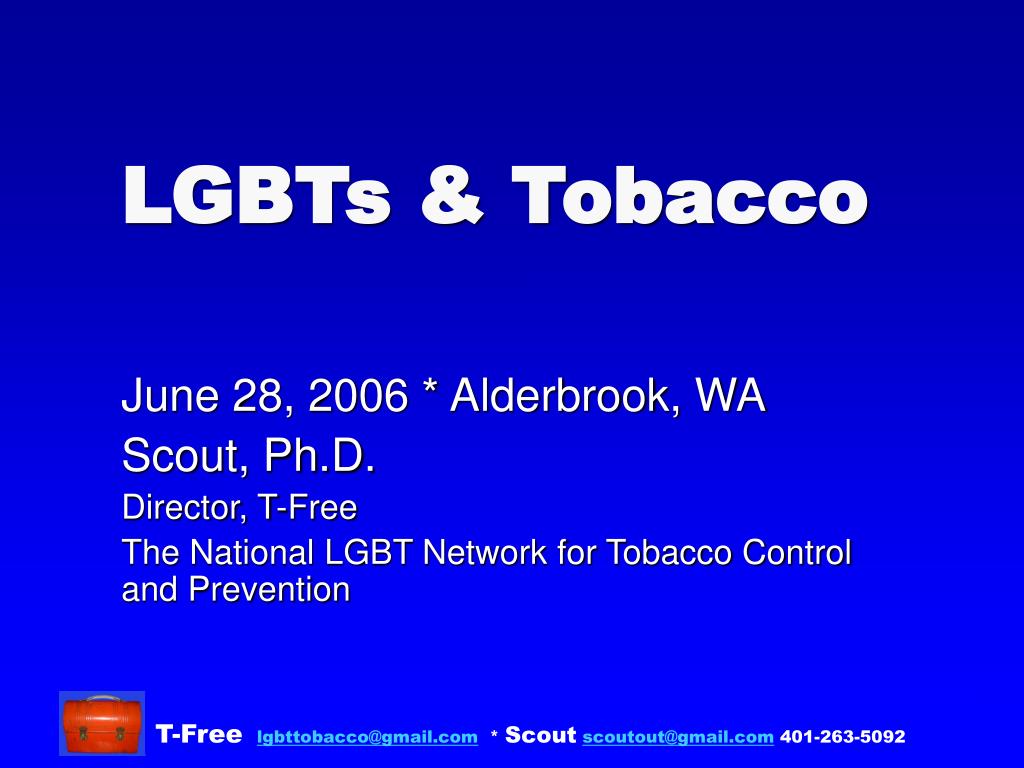 LGBTs & Tobacco

June 28, 2006 * Alderbrook, WA

Scout, Ph.D.

Director, T-Free

The National LGBT Network for Tobacco Control and Prevention

T-Free lgbttobacco@gmail.com * Scout scoutout@gmail.com 401-263-5092